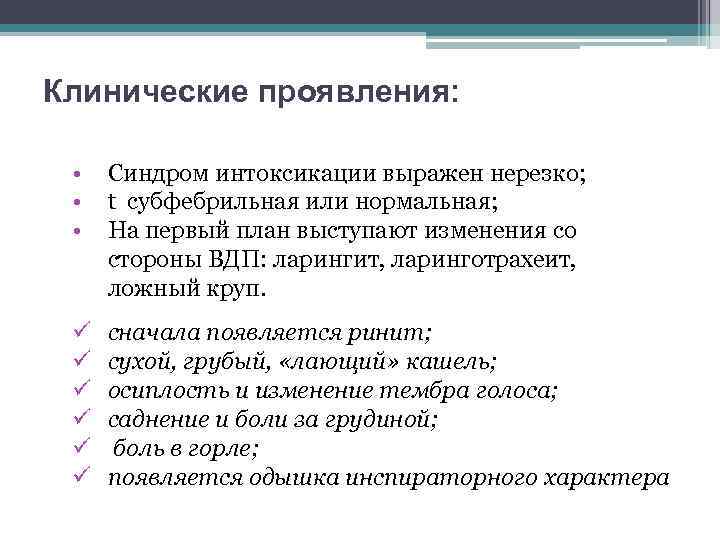 Клинические проявления:

• Синдром интоксикации выражен нерезко;
• t субфебрильная или нормальная;
• На первый план выступают изменения со стороны ВДП: ларингит, ларинготрахеит, ложный круп.

✓ сначала появляется ринит;
✓ сухой, грубый, «лающий» кашель;
✓ осиплость и изменение тембра голоса;
✓ саднение и боли за грудиной;
✓ боль в горле;
✓ появляется одышка инспираторного характера